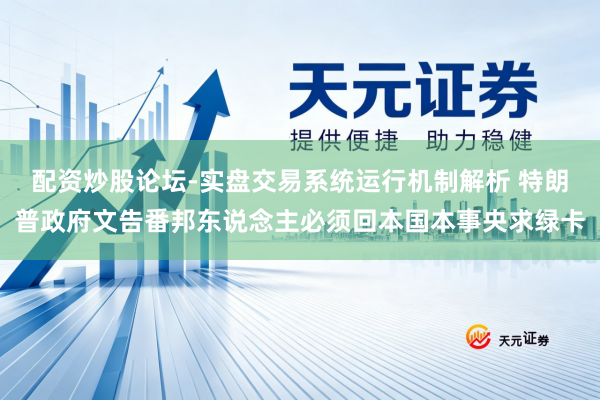 天元证券
提供便捷 助力稳健

配资炒股论坛-实盘交易系统运行机制解析 特朗普政府文告番邦东说念主必须回本国本事央求绿卡

天元证券